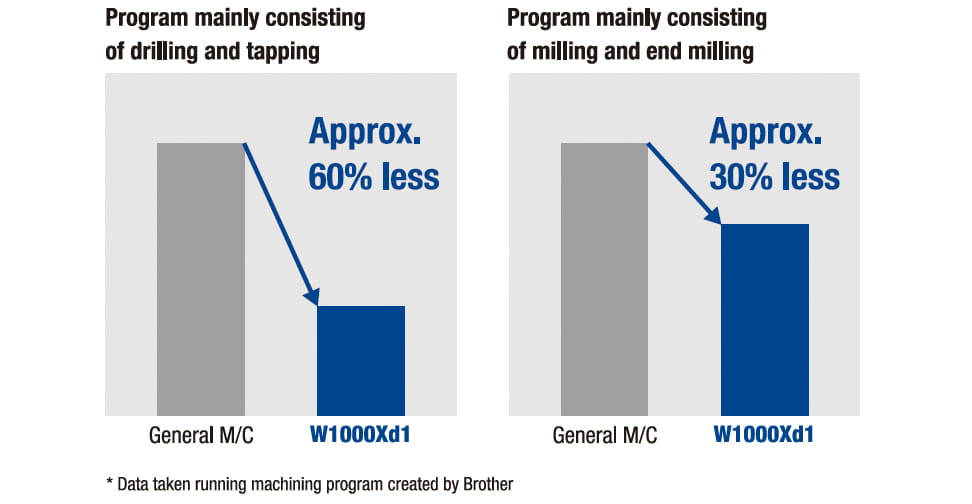 Program mainly consisting of drilling and tapping

Approx. 60% less

General M/C

W1000Xd1

Program mainly consisting of milling and end milling

Approx. 30% less

General M/C

W1000Xd1

* Data taken running machining program created by Brother